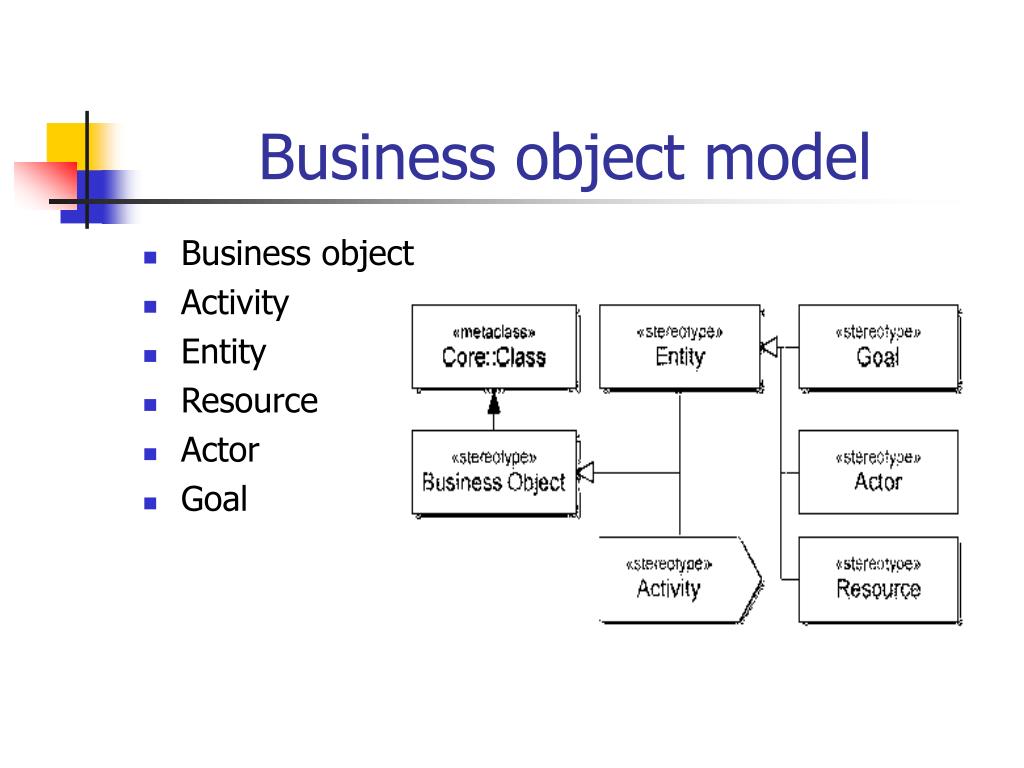 Business object model

- Business object
- Activity
- Entity
- Resource
- Actor
- Goal

«metaclass»
Core::Class

«stereotype»
Entity

«stereotype»
Goal

«stereotype»
Business Object

«stereotype»
Actor

«stereotype»
Activity

«stereotype»
Resource